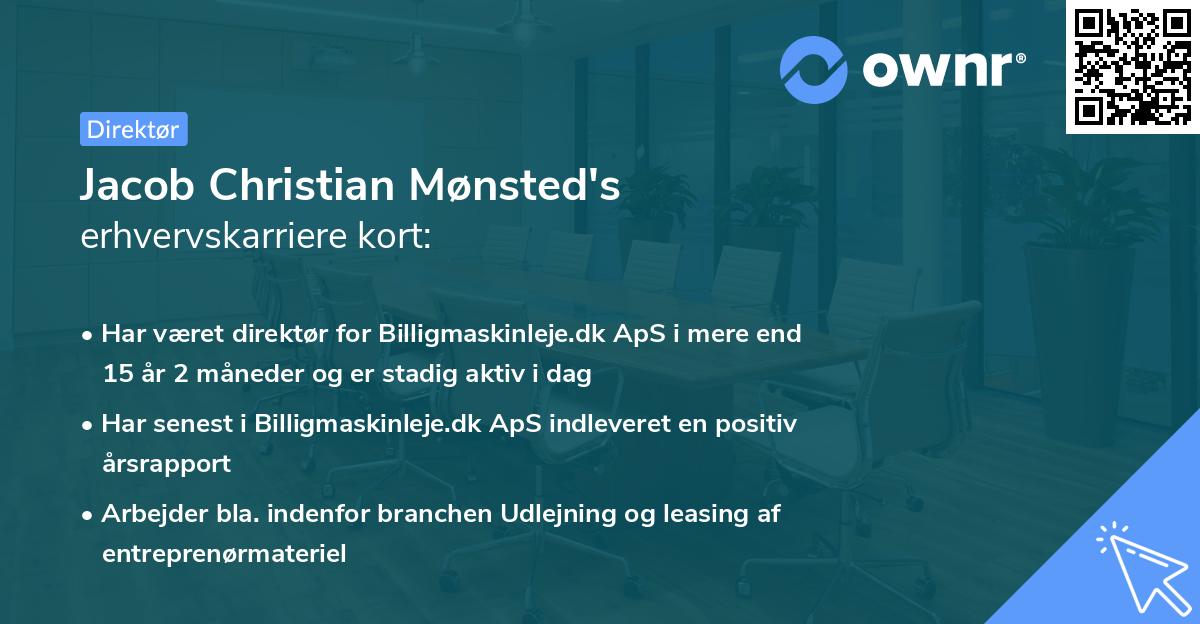 ownr®

Direktør

Jacob Christian Mønsted's
erhvervskarriere kort:

• Har været direktør for Billigmaskinleje.dk ApS i mere end 15 år 2 måneder og er stadig aktiv i dag
• Har senest i Billigmaskinleje.dk ApS indleveret en positiv årsrapport
• Arbejder bla. indenfor branchen Udlejning og leasing af entreprenørmateriel